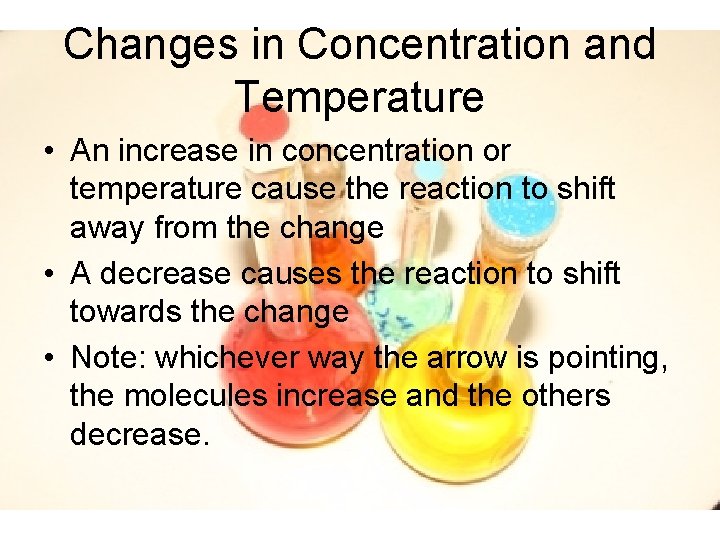 Changes in Concentration and Temperature

• An increase in concentration or temperature cause the reaction to shift away from the change

• A decrease causes the reaction to shift towards the change

• Note: whichever way the arrow is pointing, the molecules increase and the others decrease.